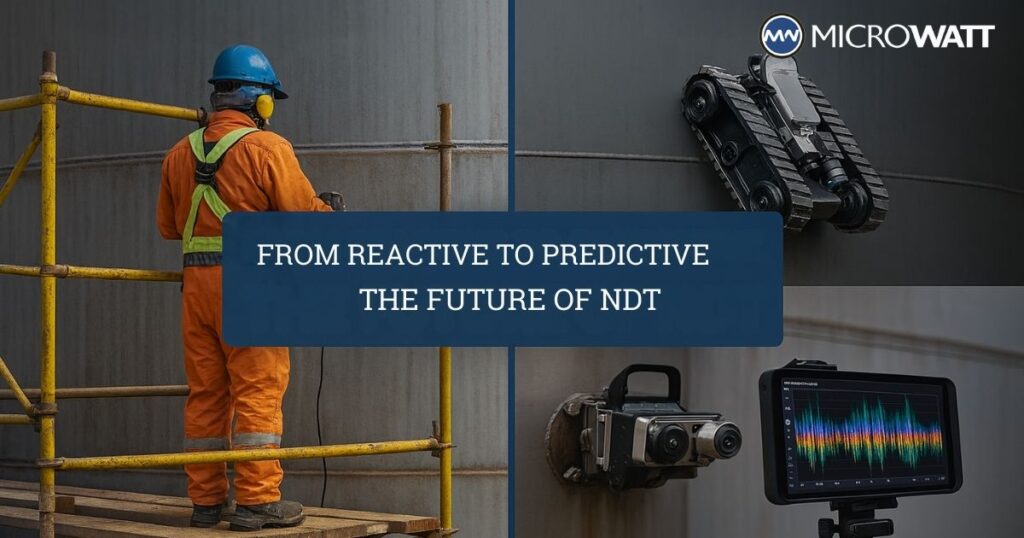 MICROWATT

FROM REACTIVE TO PREDICTIVE
THE FUTURE OF NDT